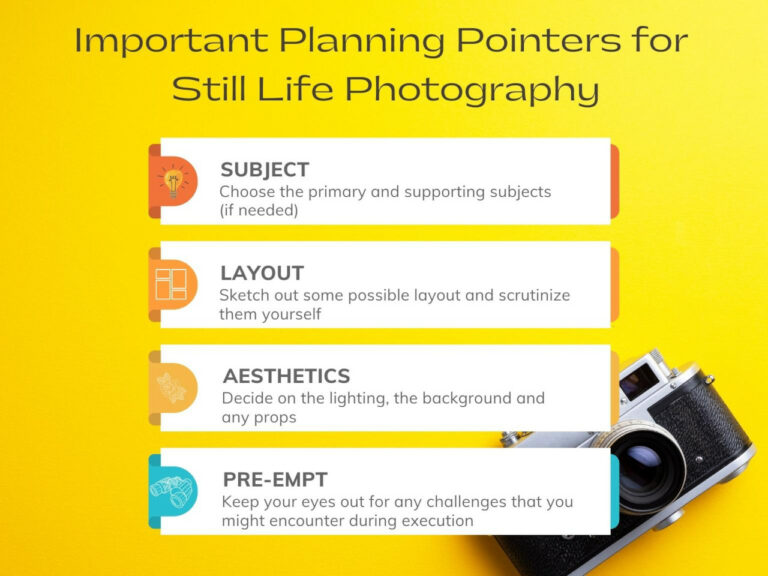 Important Planning Pointers for Still Life Photography

SUBJECT
Choose the primary and supporting subjects (if needed)

LAYOUT
Sketch out some possible layout and scrutinize them yourself

AESTHETICS
Decide on the lighting, the background and any props

PRE-EMPT
Keep your eyes out for any challenges that you might encounter during execution